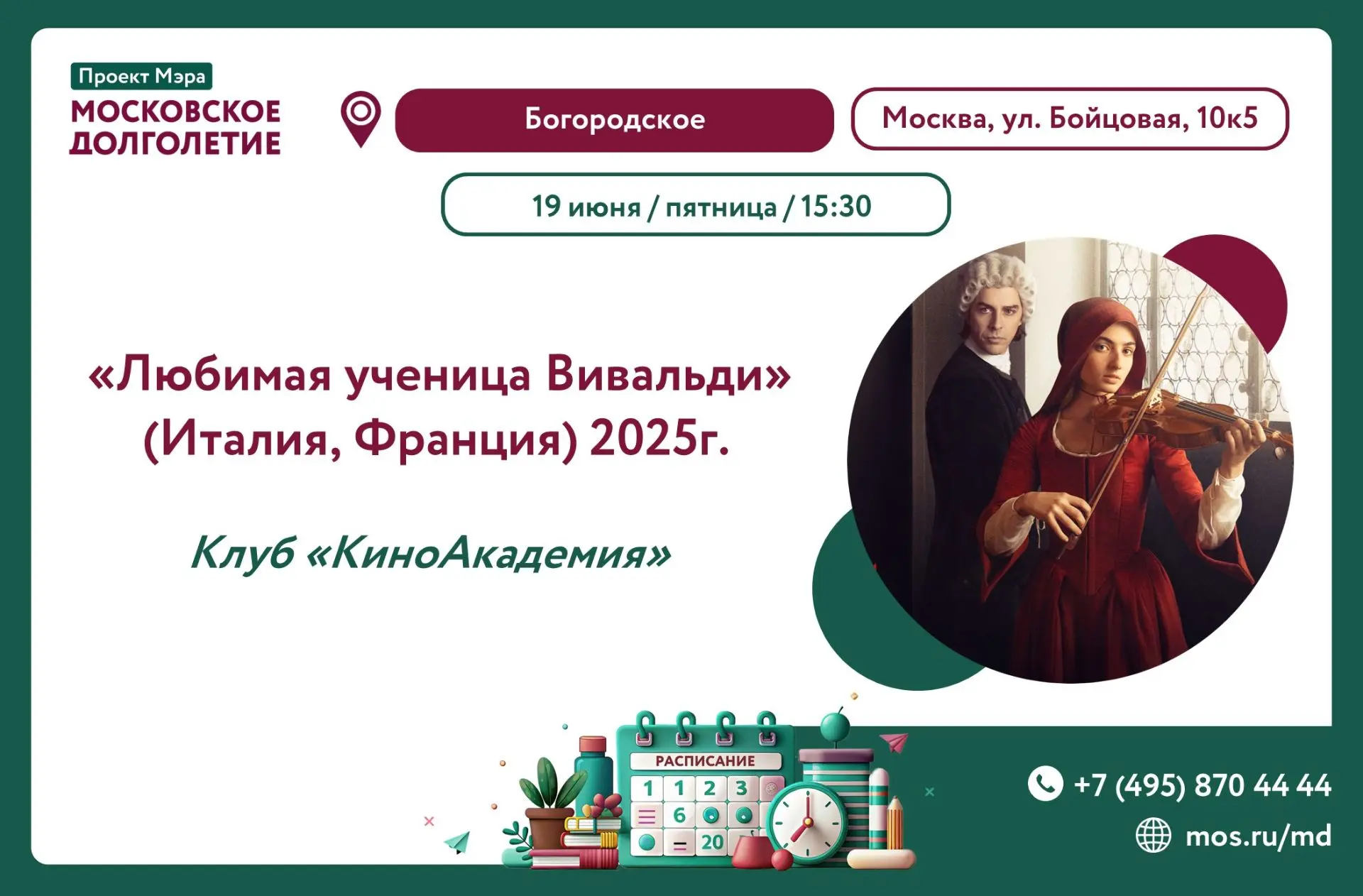 Проект Мэра
МОСКОВСКОЕ ДОЛГОЛЕТИЕ

Богородское

Москва, ул. Бойцовая, 10к5

19 июня / пятница / 15:30

«Любимая ученица Вивальди» (Италия, Франция) 2025г.

Клуб «КиноАкадемия»

РАСПИСАНИЕ
1 1 2 3
6
20

+7 (495) 870 44 44
mos.ru/md